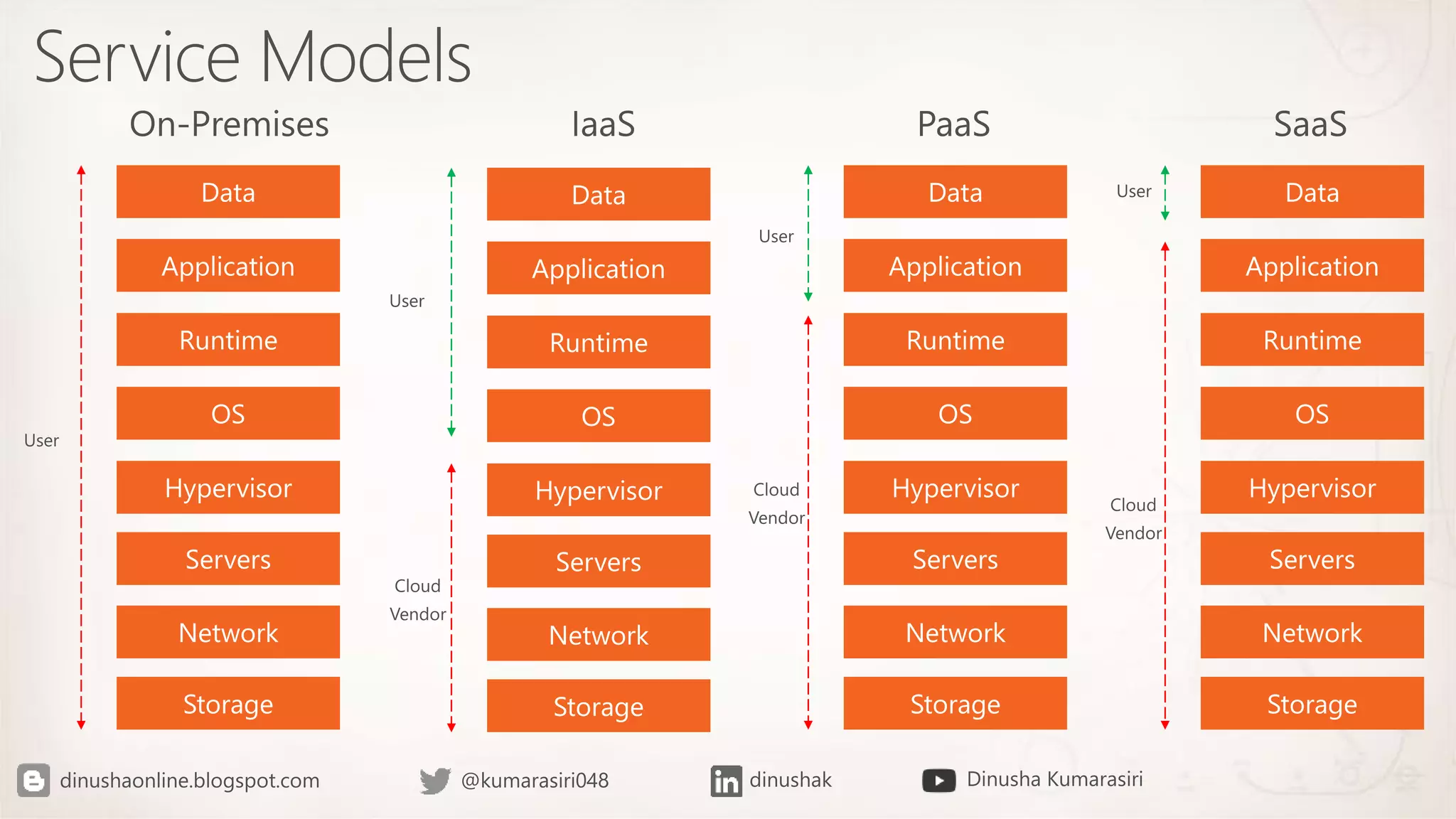 Service Models

On-Premises

User

Data

Application

Runtime

OS

Hypervisor

Servers

Network

Storage

IaaS

User

Cloud Vendor

Data

Application

Runtime

OS

Hypervisor

Servers

Network

Storage

PaaS

User

Cloud Vendor

Data

Application

Runtime

OS

Hypervisor

Servers

Network

Storage

SaaS

User

Cloud Vendor

Data

Application

Runtime

OS

Hypervisor

Servers

Network

Storage

dinushaonline.blogspot.com

@kumarasiri048

dinushak

Dinusha Kumarasiri